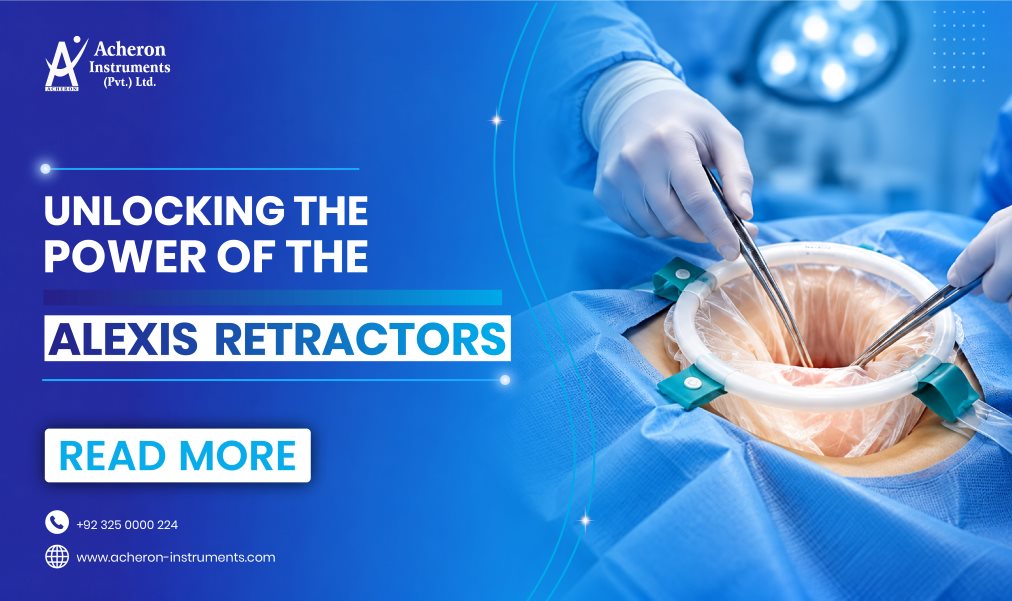 Acheron Instruments (Pvt.) Ltd.

UNLOCKING THE POWER OF THE

ALEXIS RETRACTORS

READ MORE

+92 325 0000 224

www.acheron-instruments.com